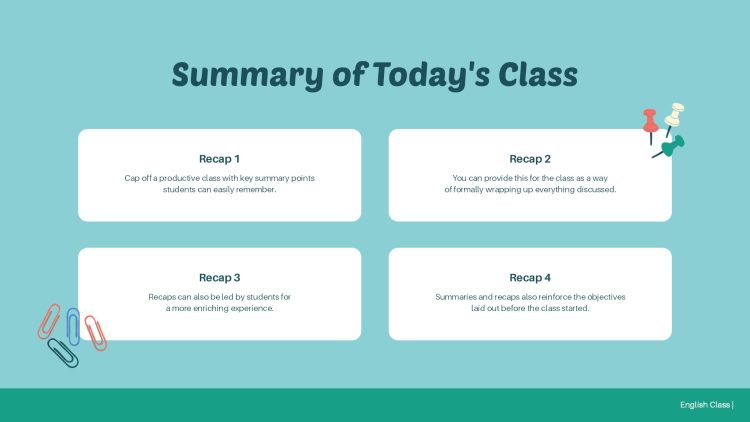 Summary of Today's Class

Recap 1

Cap off a productive class with key summary points students can easily remember.

Recap 2

You can provide this for the class as a way of formally wrapping up everything discussed.

Recap 3

Recaps can also be led by students for a more enriching experience.

Recap 4

Summaries and recaps also reinforce the objectives laid out before the class started.

English Class |